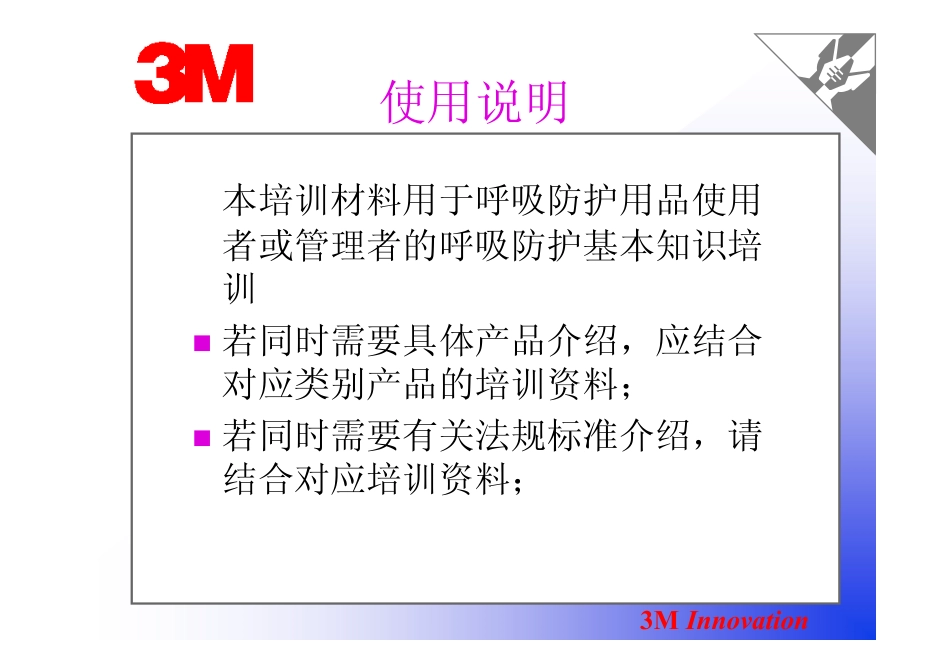 3M

使用说明

本培训材料用于呼吸防护用品使用者或管理者的呼吸防护基本知识培训

■ 若同时需要具体产品介绍，应结合对应类别产品的培训资料；

■ 若同时需要有关法规标准介绍，请结合对应培训资料；

3M Innovation